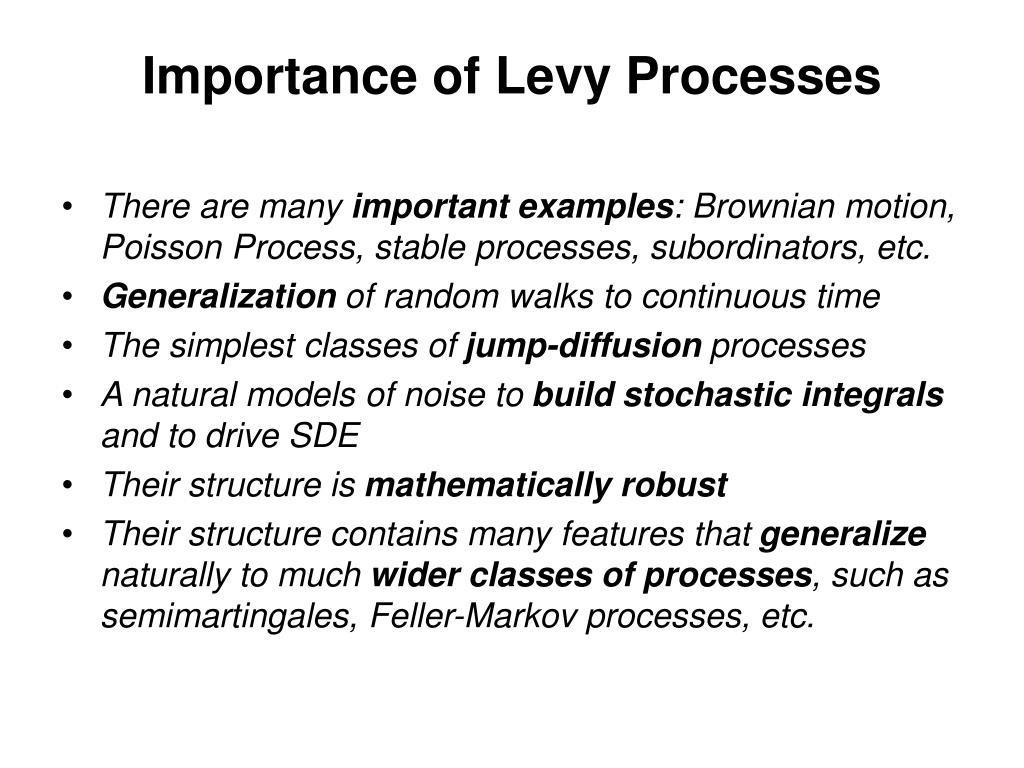 Importance of Levy Processes

• There are many important examples: Brownian motion, Poisson Process, stable processes, subordinators, etc.
• Generalization of random walks to continuous time
• The simplest classes of jump-diffusion processes
• A natural models of noise to build stochastic integrals and to drive SDE
• Their structure is mathematically robust
• Their structure contains many features that generalize naturally to much wider classes of processes, such as semimartingales, Feller-Markov processes, etc.